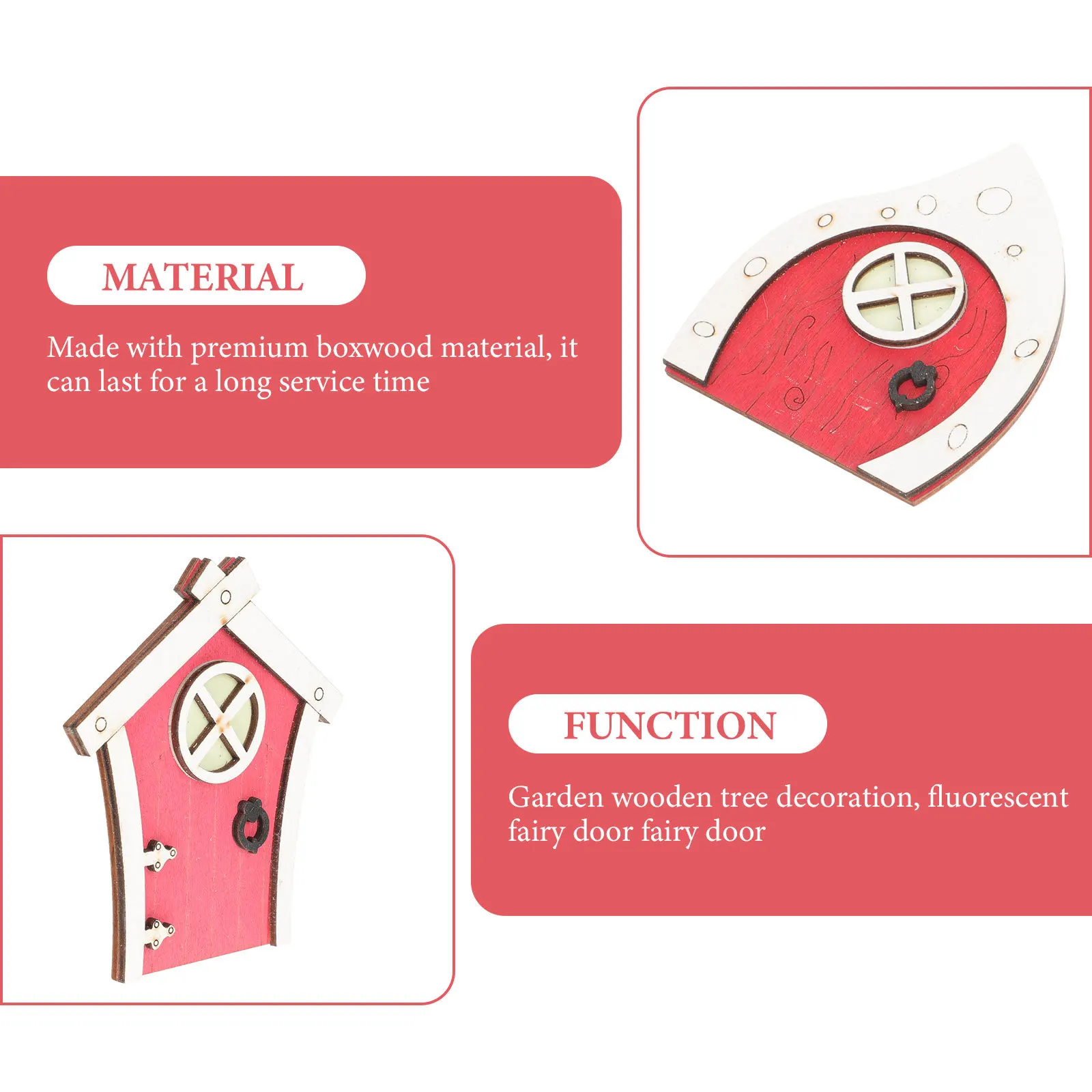 MATERIAL

Made with premium boxwood material, it can last for a long service time

FUNCTION

Garden wooden tree decoration, fluorescent fairy door fairy door